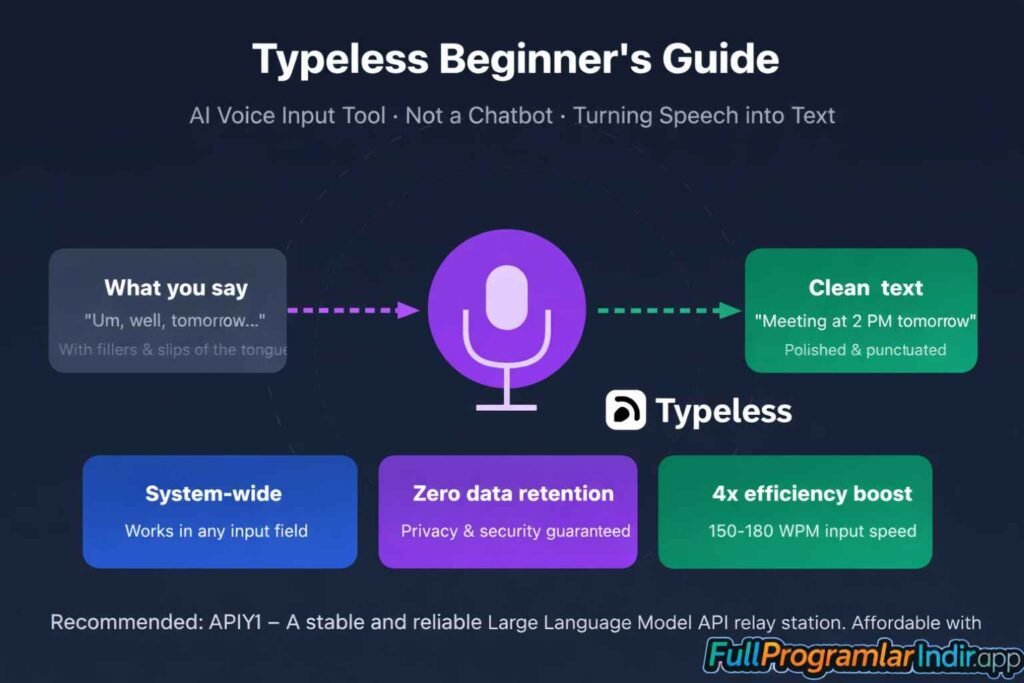 Typeless Beginner's Guide

AI Voice Input Tool · Not a Chatbot · Turning Speech into Text

What you say
"Um, well, tomorrow..."
With fillers & slips of the tongue

Clean text
"Meeting at 2 PM tomorrow"
Polished & punctuated

Typeless

System-wide
Works in any input field

Zero data retention
Privacy & security guaranteed

4x efficiency boost
150-180 WPM input speed

Recommended: APIY1 – A stable and reliable Large Language Model API relay station. Affordable with

FullProgramlarIndir.app